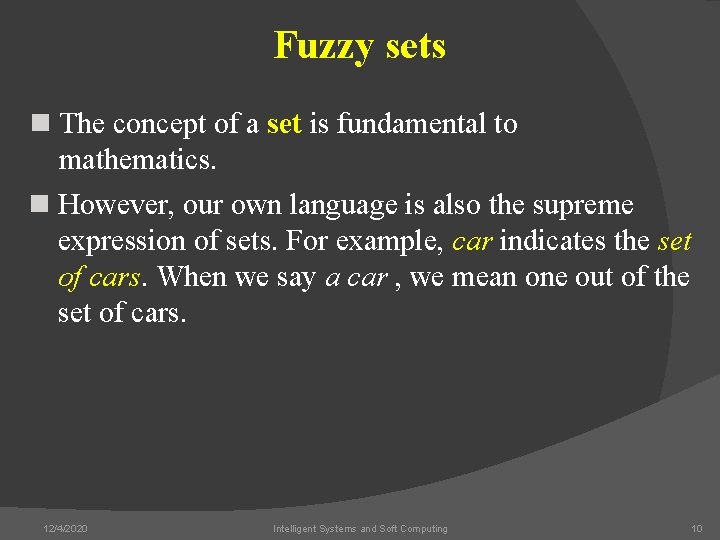 Fuzzy sets

The concept of a set is fundamental to mathematics.

However, our own language is also the supreme expression of sets. For example, car indicates the set of cars. When we say a car , we mean one out of the set of cars.

12/4/2020 Intelligent Systems and Soft Computing 10